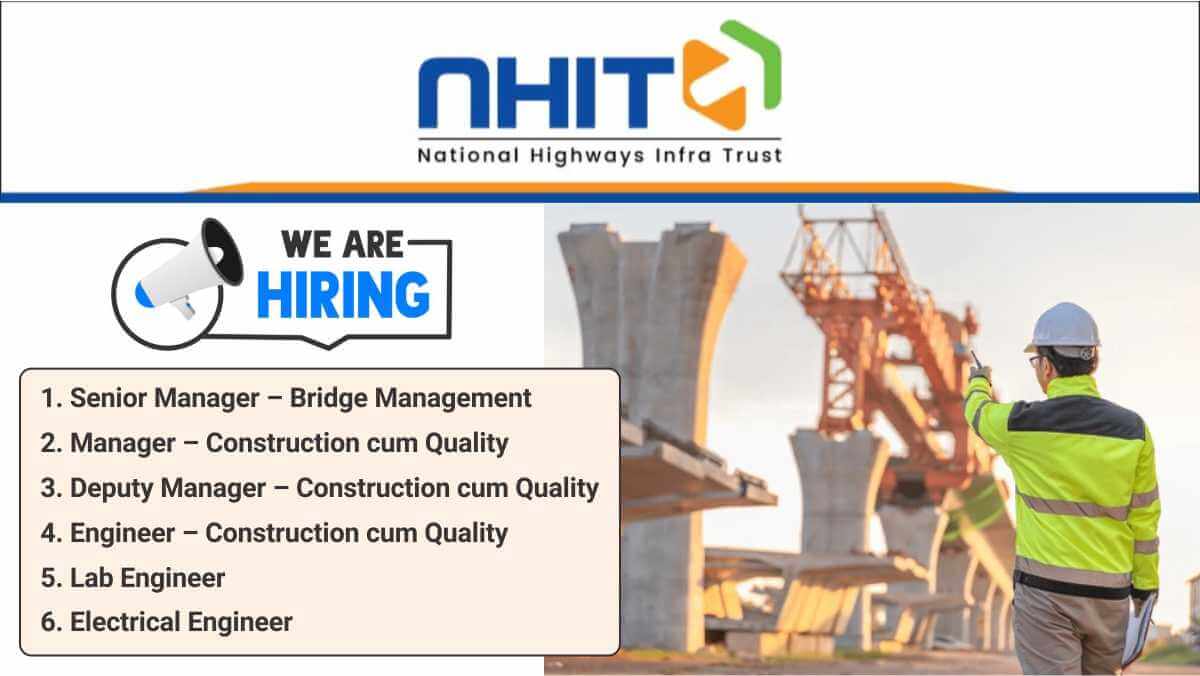 NHIT
National Highways Infra Trust

WE ARE
HIRING

1. Senior Manager – Bridge Management
2. Manager – Construction cum Quality
3. Deputy Manager – Construction cum Quality
4. Engineer – Construction cum Quality
5. Lab Engineer
6. Electrical Engineer